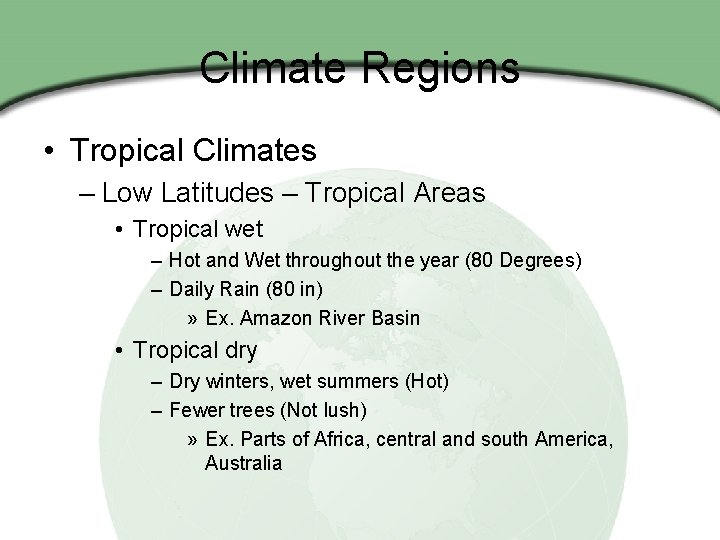 Climate Regions

• Tropical Climates
– Low Latitudes – Tropical Areas
• Tropical wet
– Hot and Wet throughout the year (80 Degrees)
– Daily Rain (80 in)
» Ex. Amazon River Basin
• Tropical dry
– Dry winters, wet summers (Hot)
– Fewer trees (Not lush)
» Ex. Parts of Africa, central and south America, Australia